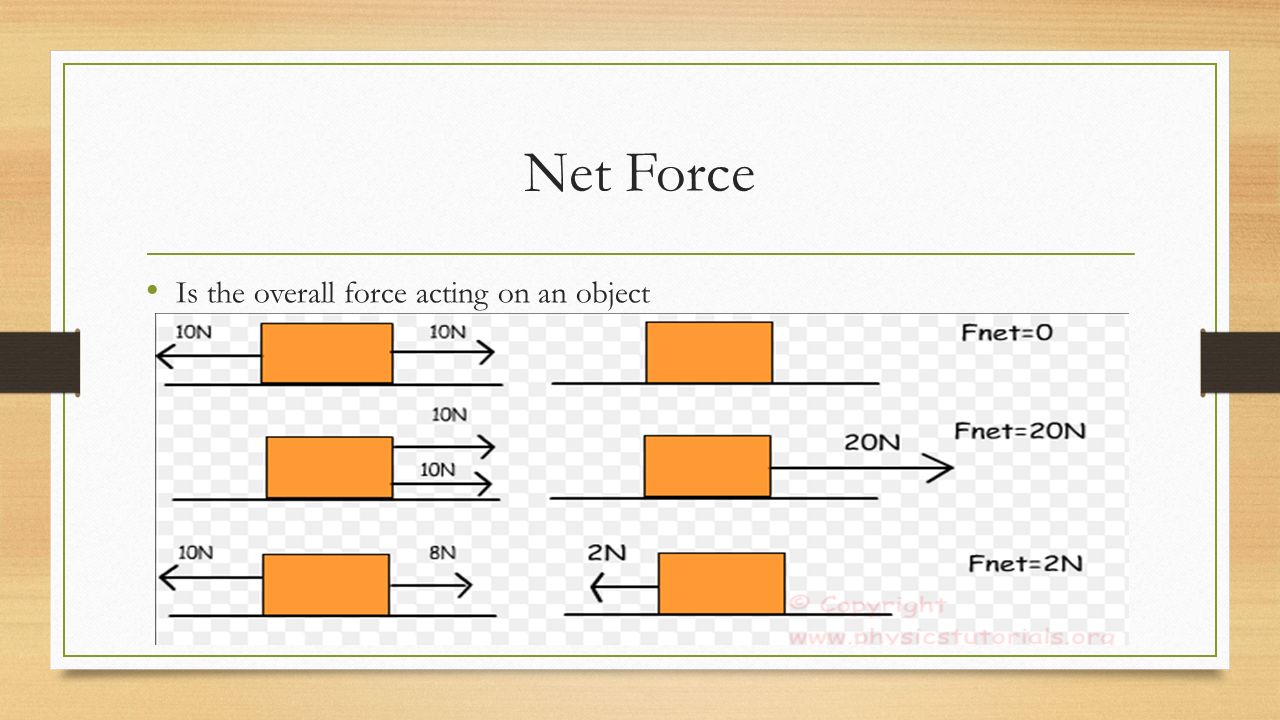 Net Force

• Is the overall force acting on an object

10N 10N Fnet=0

10N
10N 20N Fnet=20N

10N 8N 2N Fnet=2N

© Copyright
www.physicstutorials.org